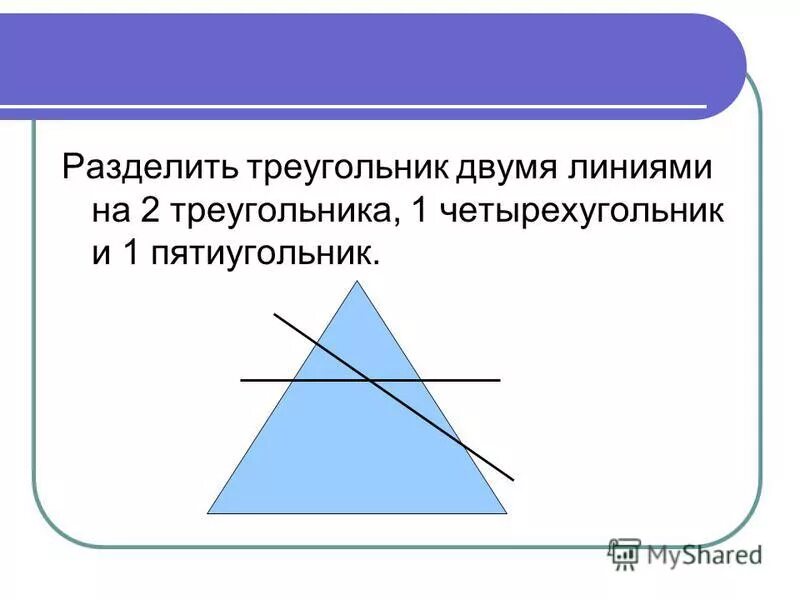 Разделить треугольник двумя линиями на 2 треугольника, 1 четырехугольник и 1 пятиугольник.

MyShared